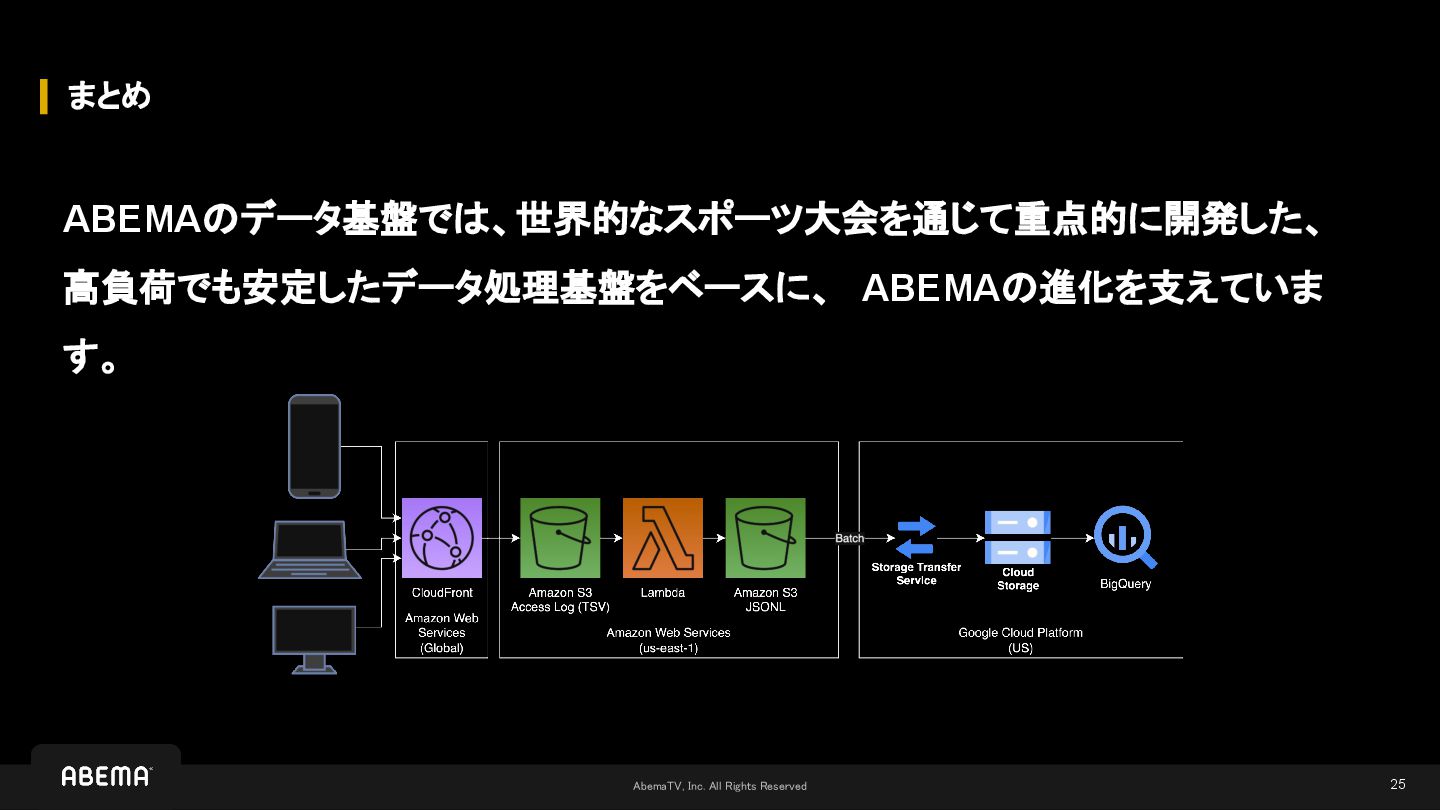 まとめ

ABEMAのデータ基盤では、世界的なスポーツ大会を通じて重点的に開発した、高負荷でも安定したデータ処理基盤をベースに、 ABEMAの進化を支えています。

CloudFront

Amazon Web Services (Global)

Amazon S3 Access Log (TSV)

Lambda

Amazon S3 JSONL

Amazon Web Services (us-east-1)

Batch

Storage Transfer Service

Cloud Storage

BigQuery

Google Cloud Platform (US)

ABEMA

AbemaTV, Inc. All Rights Reserved

25